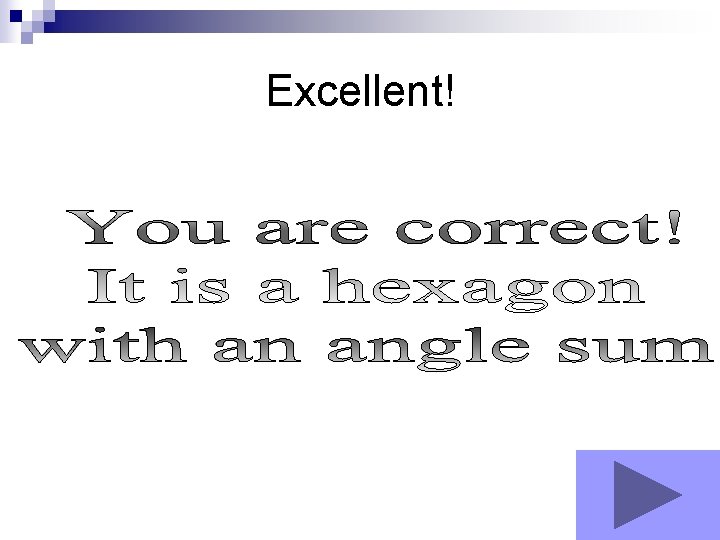 Excellent!

You are correct!
It is a hexagon
with an angle sum